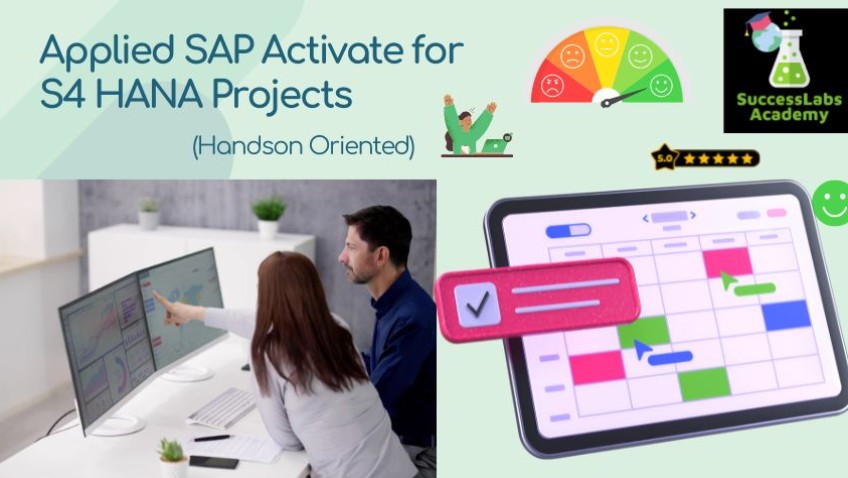 Applied SAP Activate for S4 HANA Projects

(Handson Oriented)

SuccessLabs Academy

5.0